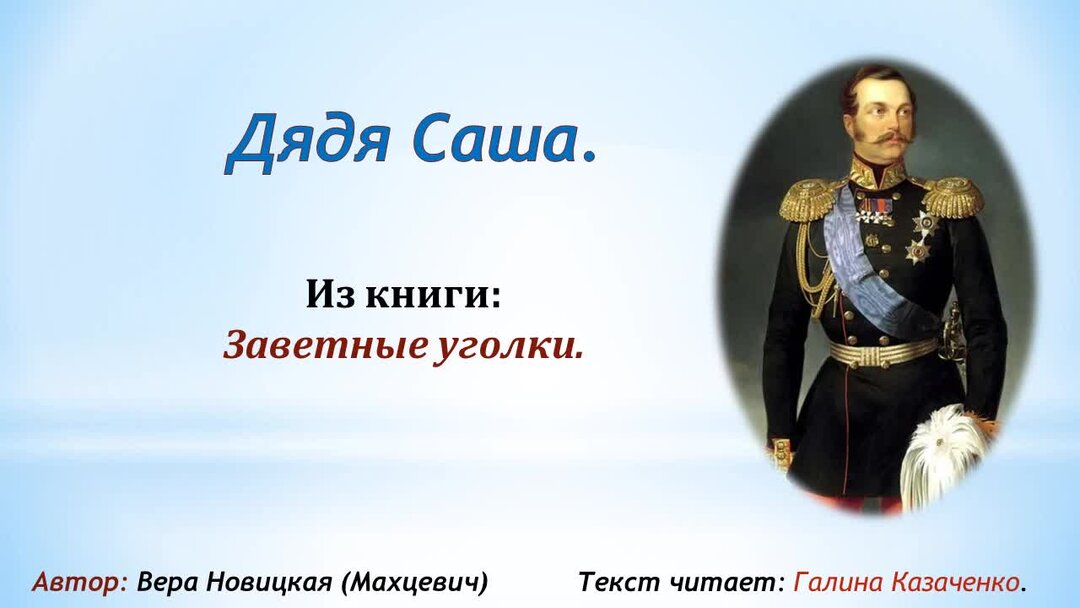 Дядя Саша.

Из книги:
Заветные уголки.

Автор: Вера Новицкая (Махцевич)

Текст читает: Галина Казаченко.